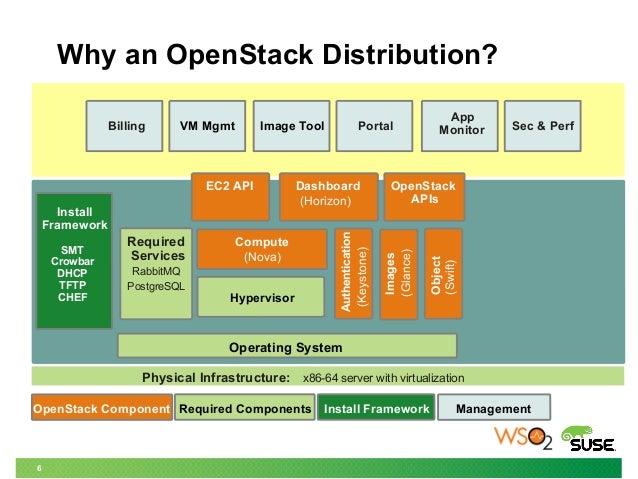 Why an OpenStack Distribution?

Billing

VM Mgmt

Image Tool

Portal

App Monitor

Sec & Perf

EC2 API

Dashboard (Horizon)

OpenStack APIs

Install Framework

SMT
Crowbar
DHCP
TFTP
CHEF

Required Services
RabbitMQ
PostgreSQL

Compute (Nova)

Hypervisor

Authentication (Keystone)

Images (Glance)

Object (Swift)

Operating System

Physical Infrastructure: x86-64 server with virtualization

OpenStack Component

Required Components

Install Framework

Management

WSO2

SUSE

6